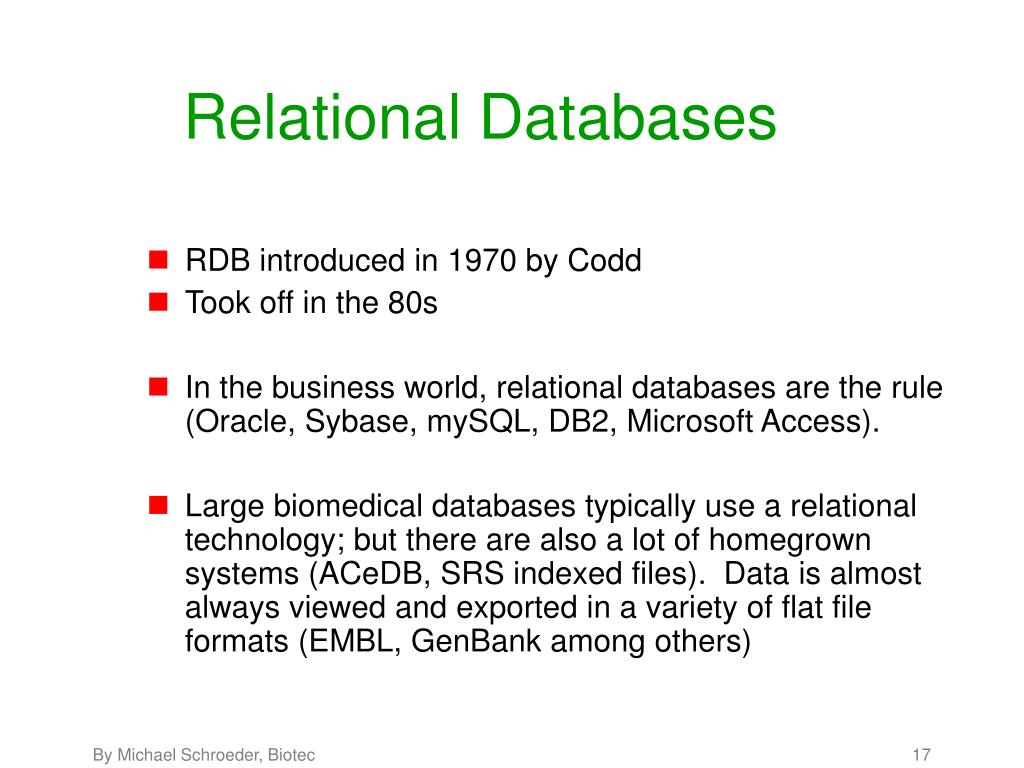 Relational Databases

RDB introduced in 1970 by Codd
Took off in the 80s

In the business world, relational databases are the rule (Oracle, Sybase, mySQL, DB2, Microsoft Access).

Large biomedical databases typically use a relational technology; but there are also a lot of homegrown systems (ACeDB, SRS indexed files). Data is almost always viewed and exported in a variety of flat file formats (EMBL, GenBank among others)

By Michael Schroeder, Biotec

17